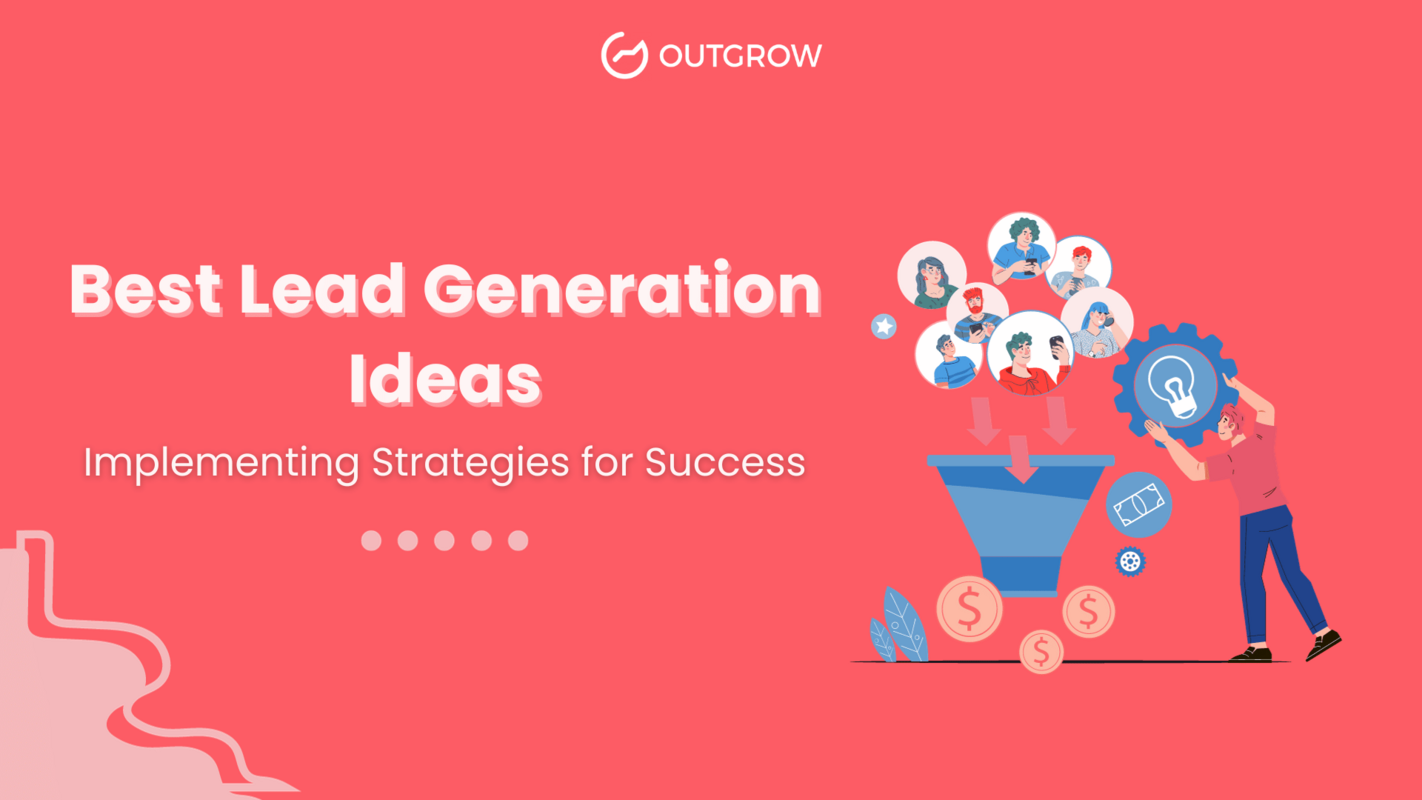 OUTGROW

Best Lead Generation Ideas

Implementing Strategies for Success

$

$

$